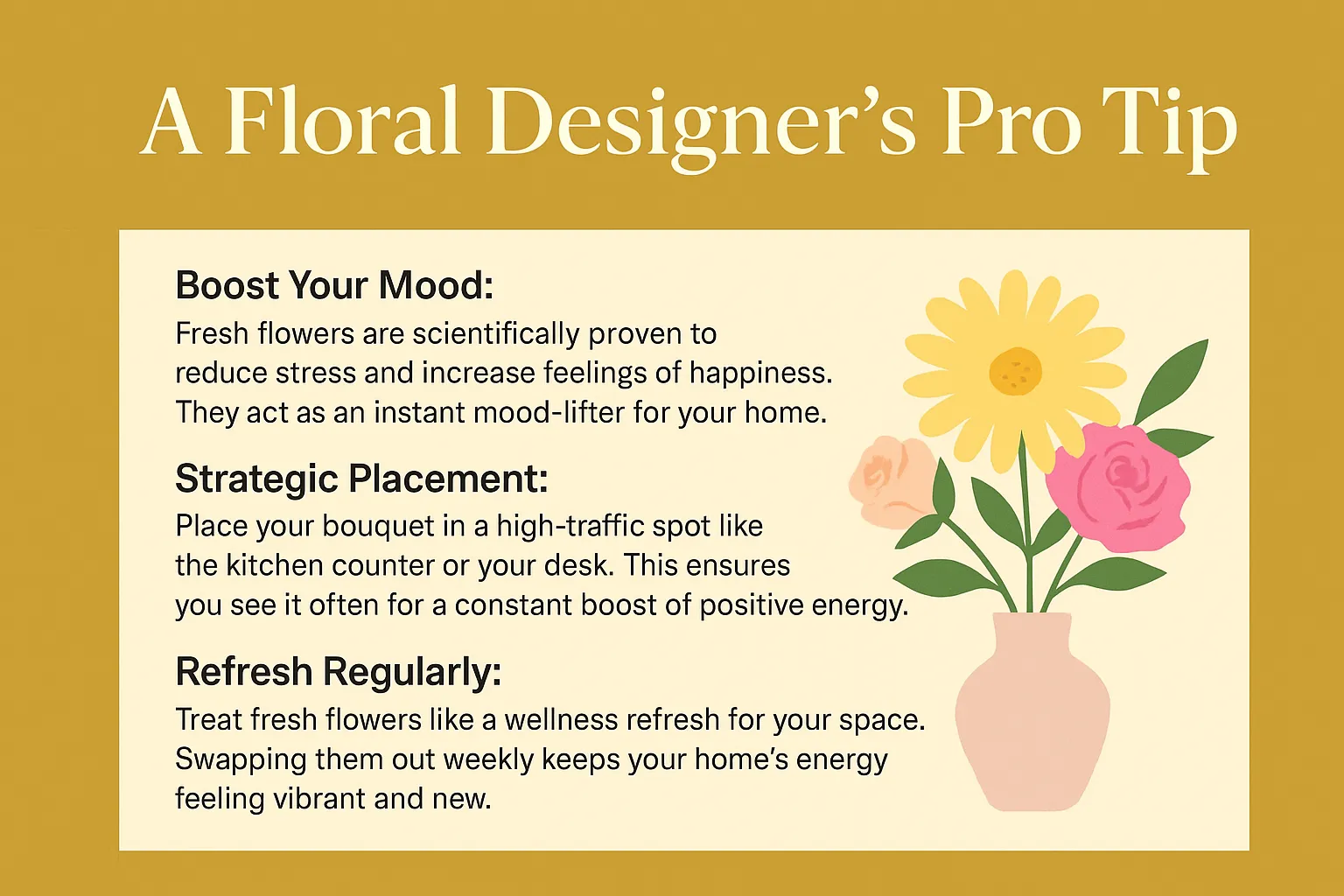 A Floral Designer’s Pro Tip

Boost Your Mood:
Fresh flowers are scientifically proven to reduce stress and increase feelings of happiness. They act as an instant mood-lifter for your home.

Strategic Placement:
Place your bouquet in a high-traffic spot like the kitchen counter or your desk. This ensures you see it often for a constant boost of positive energy.

Refresh Regularly:
Treat fresh flowers like a wellness refresh for your space. Swapping them out weekly keeps your home’s energy feeling vibrant and new.